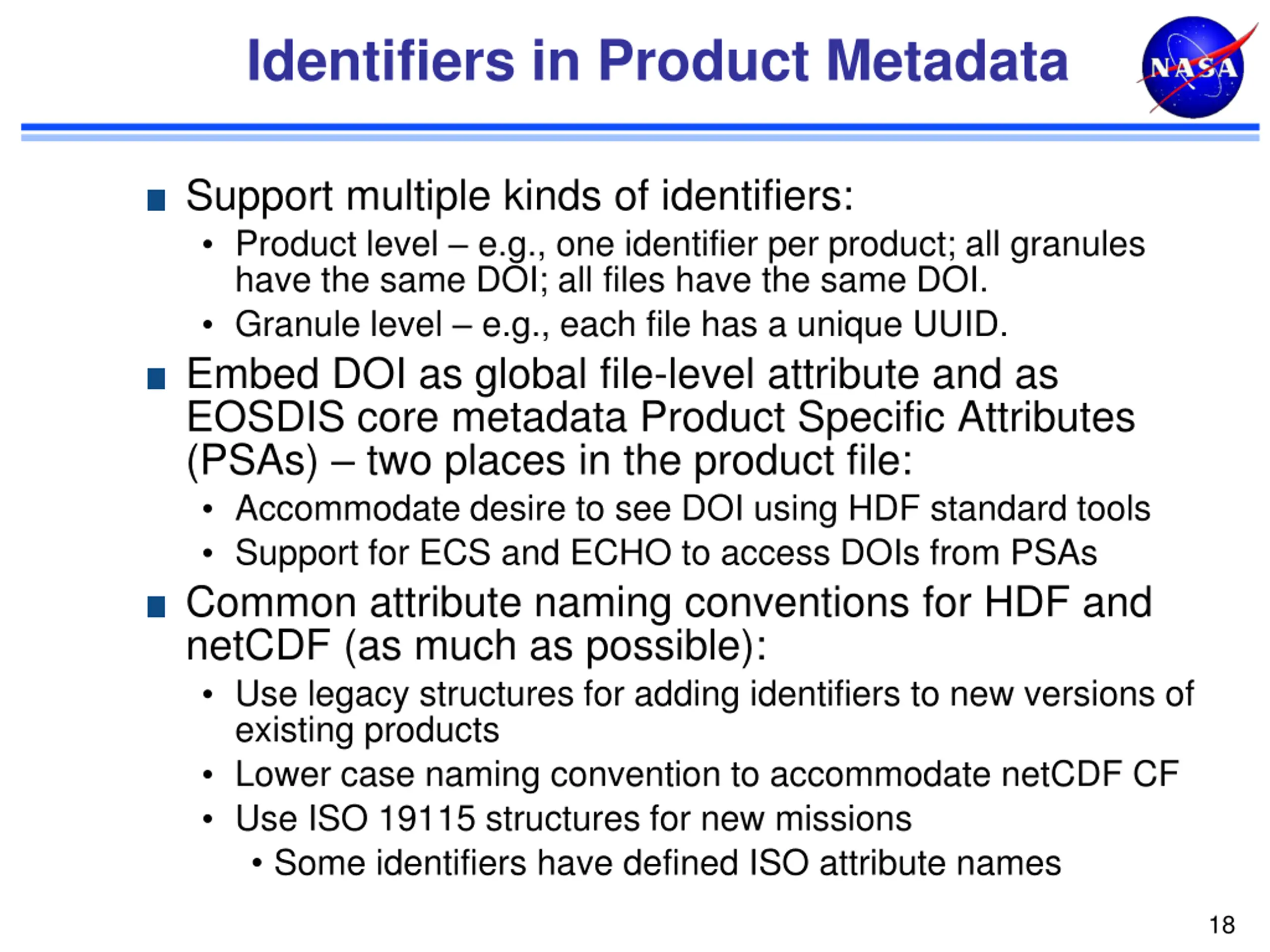 Identifiers in Product Metadata

NASA

■ Support multiple kinds of identifiers:
• Product level – e.g., one identifier per product; all granules have the same DOI; all files have the same DOI.
• Granule level – e.g., each file has a unique UUID.

■ Embed DOI as global file-level attribute and as EOSDIS core metadata Product Specific Attributes (PSAs) – two places in the product file:
• Accommodate desire to see DOI using HDF standard tools
• Support for ECS and ECHO to access DOIs from PSAs

■ Common attribute naming conventions for HDF and netCDF (as much as possible):
• Use legacy structures for adding identifiers to new versions of existing products
• Lower case naming convention to accommodate netCDF CF
• Use ISO 19115 structures for new missions
• Some identifiers have defined ISO attribute names

18